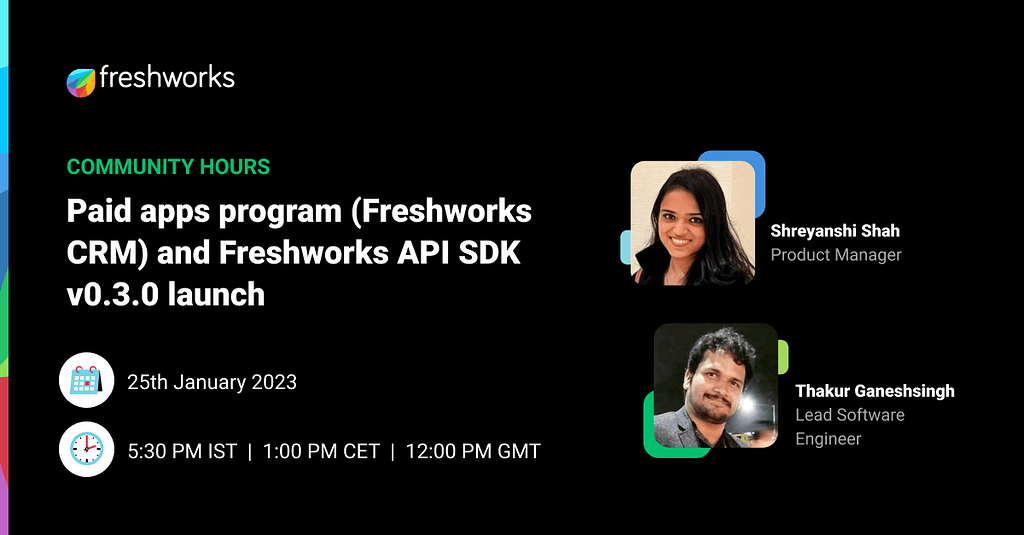 freshworks

COMMUNITY HOURS

Paid apps program (Freshworks CRM) and Freshworks API SDK v0.3.0 launch

25th January 2023

5:30 PM IST | 1:00 PM CET | 12:00 PM GMT

Shreyanshi Shah
Product Manager

Thakur Ganeshsingh
Lead Software Engineer